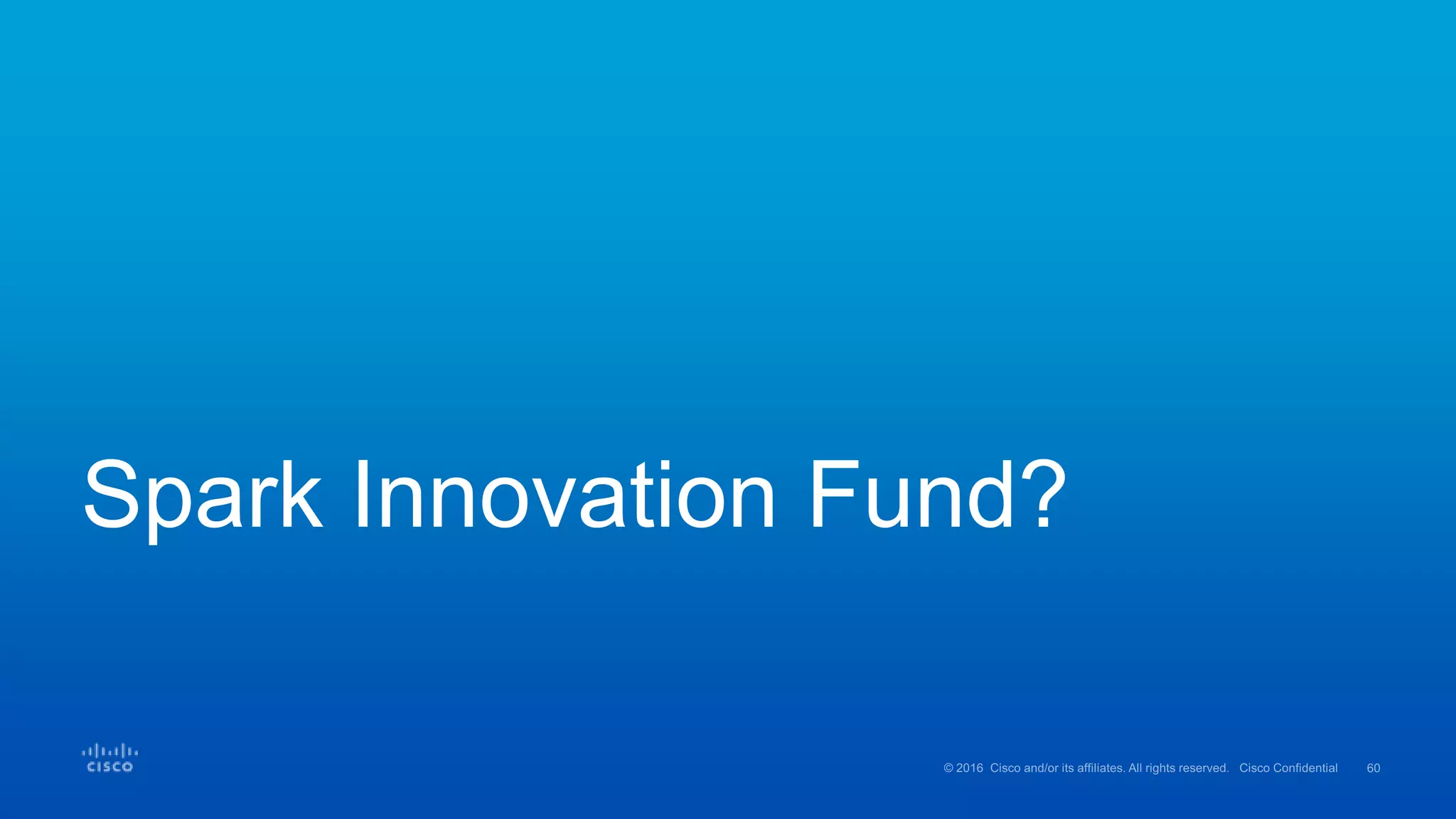 Spark Innovation Fund?

CISCO

© 2016 Cisco and/or its affiliates. All rights reserved. Cisco Confidential 60